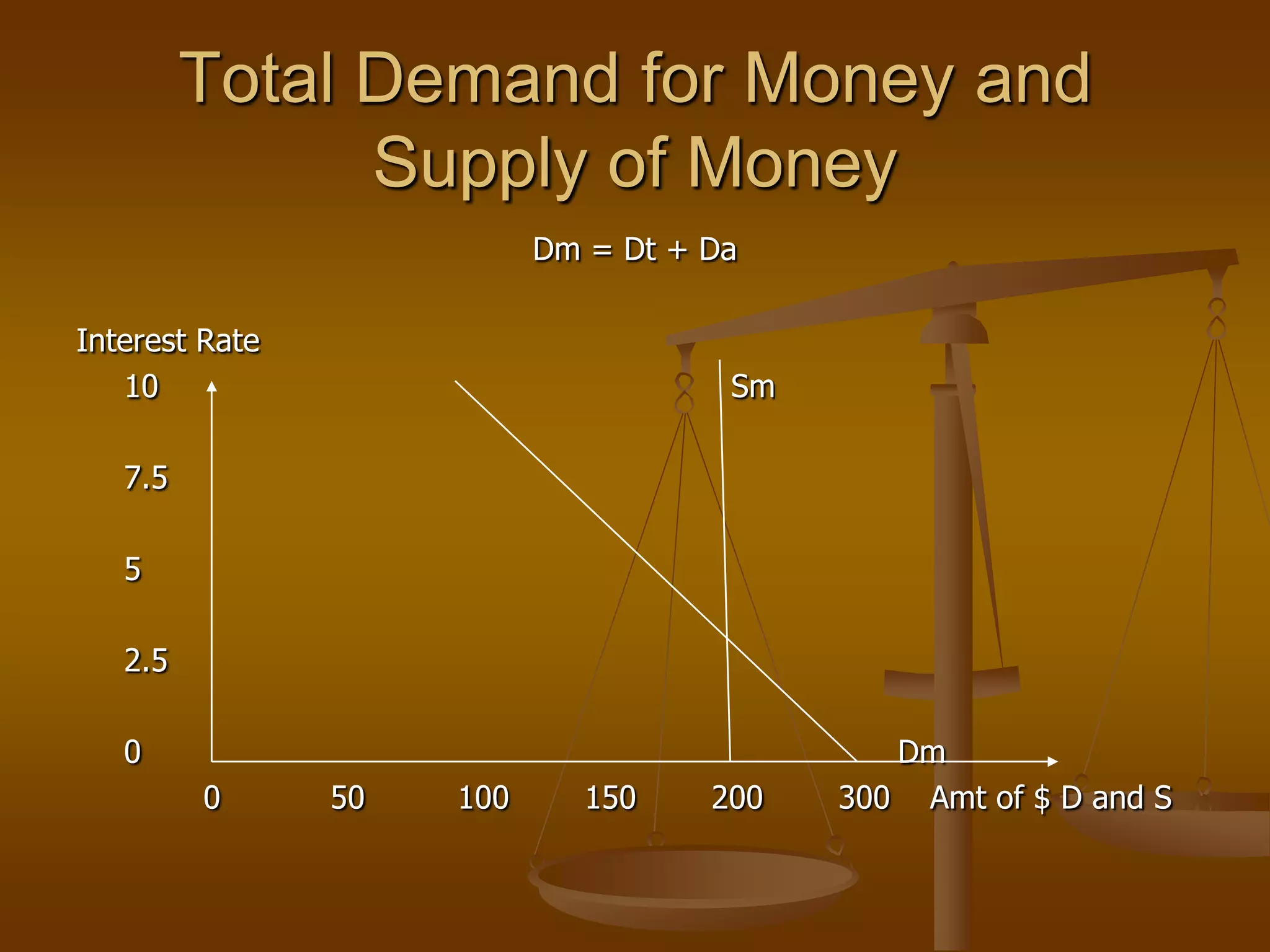 Total Demand for Money and Supply of Money

Dm = Dt + Da

Interest Rate

10

7.5

5

2.5

0

Sm

Dm

0 50 100 150 200 300 Amt of $ D and S